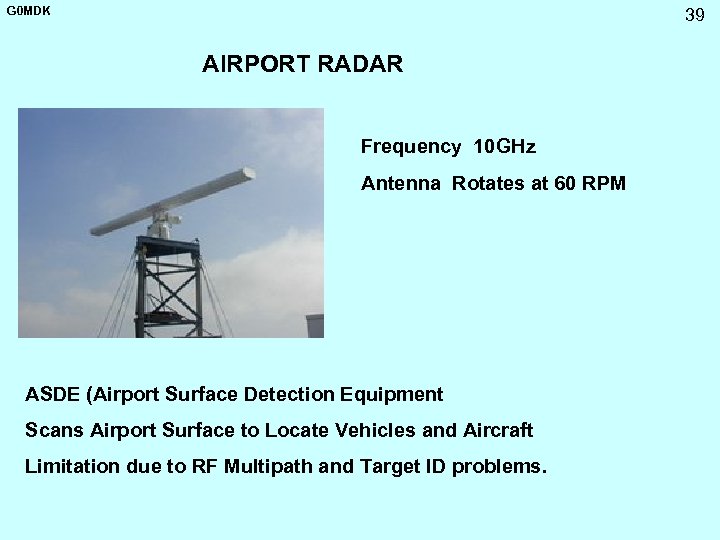 G0MDK

39

AIRPORT RADAR

Frequency 10GHz

Antenna Rotates at 60 RPM

ASDE (Airport Surface Detection Equipment

Scans Airport Surface to Locate Vehicles and Aircraft

Limitation due to RF Multipath and Target ID problems.